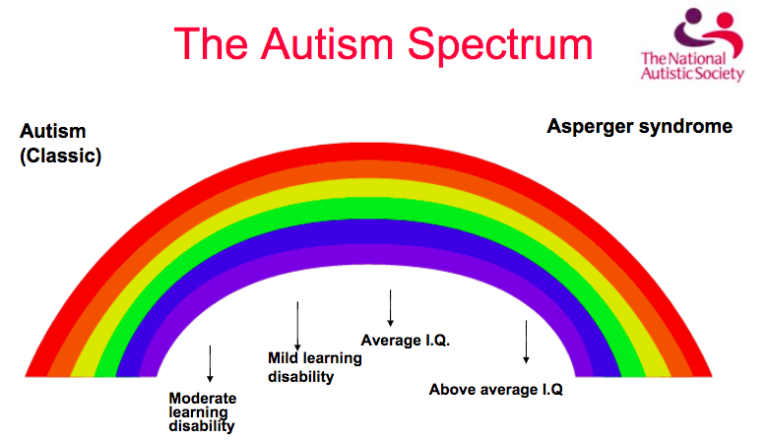 The Autism Spectrum

The National Autistic Society

Autism (Classic)

Asperger syndrome

Moderate learning disability

Mild learning disability

Average I.Q.

Above average I.Q